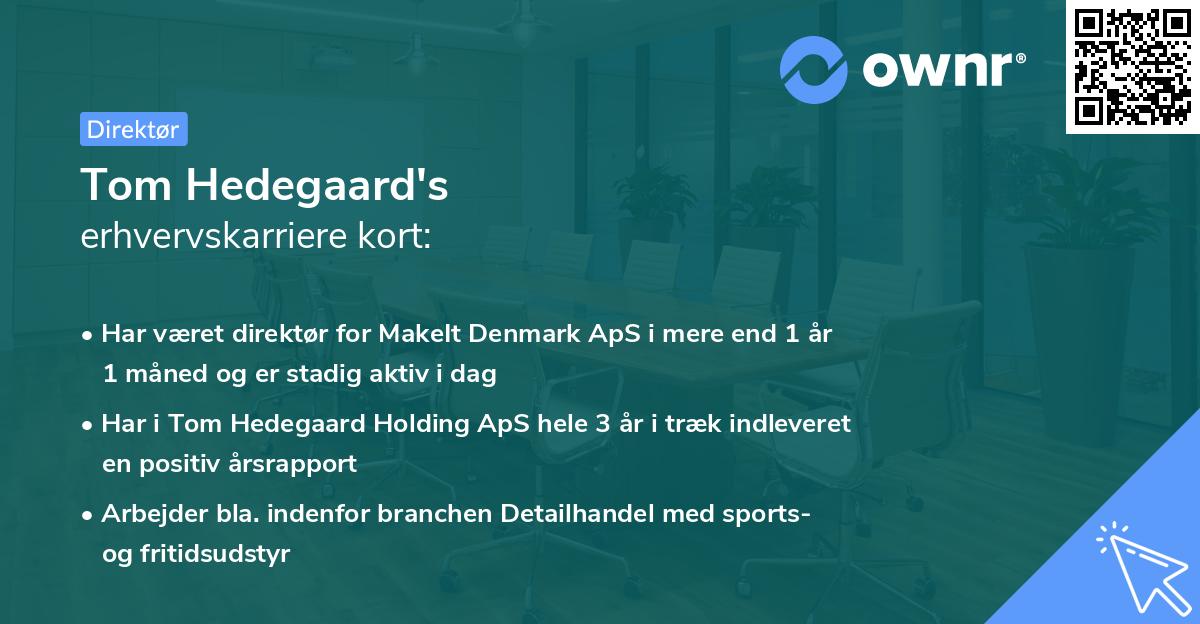 ownr®

Direktør

Tom Hedegaard's
erhvervskarriere kort:

• Har været direktør for Makelt Denmark ApS i mere end 1 år 1 måned og er stadig aktiv i dag

• Har i Tom Hedegaard Holding ApS hele 3 år i træk indleveret en positiv årsrapport

• Arbejder bla. indenfor branchen Detailhandel med sports- og fritidsudstyr